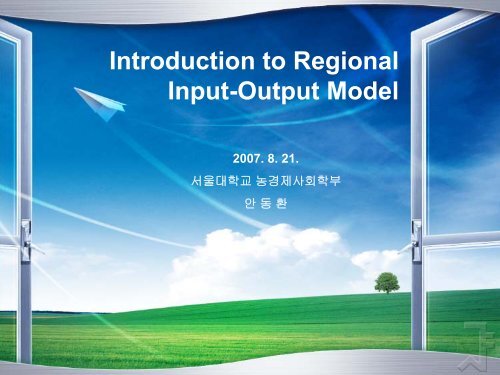 Introduction to Regional Input-Output Model

2007. 8. 21.

서울대학교 농경제사회학부

안 동 환